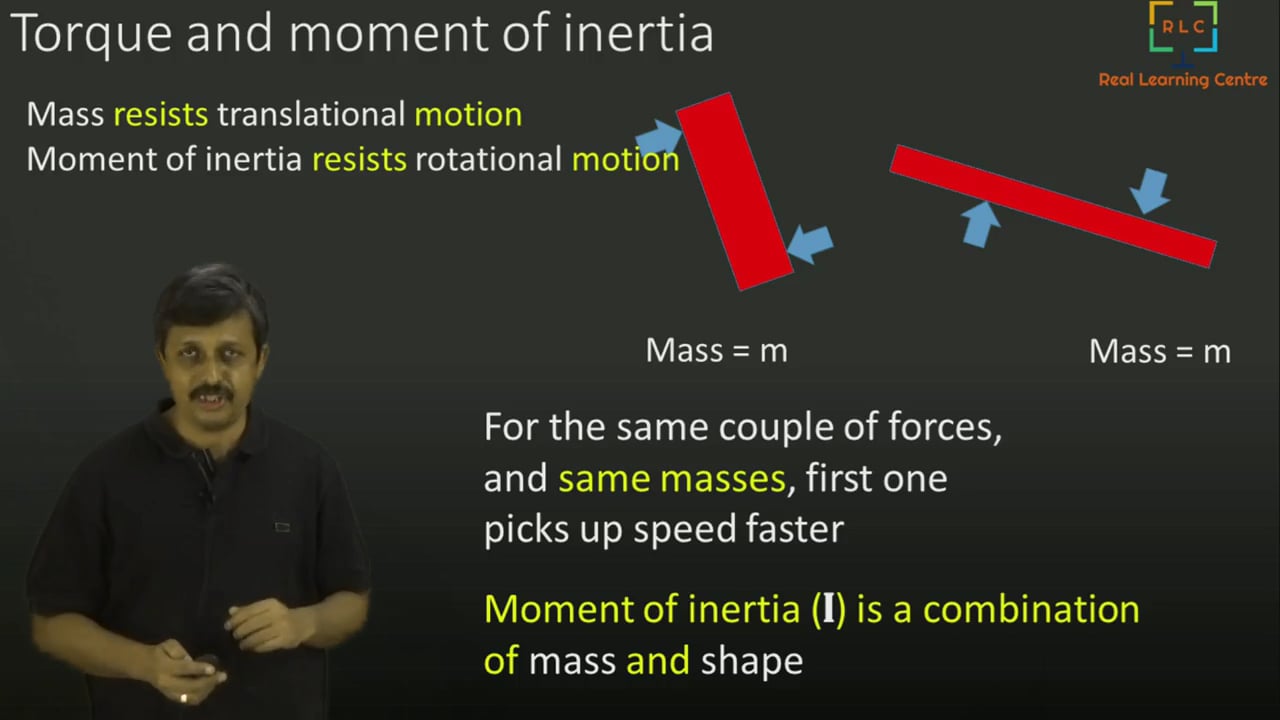 Torque and moment of inertia

RLC
Real Learning Centre

Mass resists translational motion
Moment of inertia resists rotational motion

Mass = m

Mass = m

For the same couple of forces, and same masses, first one picks up speed faster

Moment of inertia (I) is a combination of mass and shape